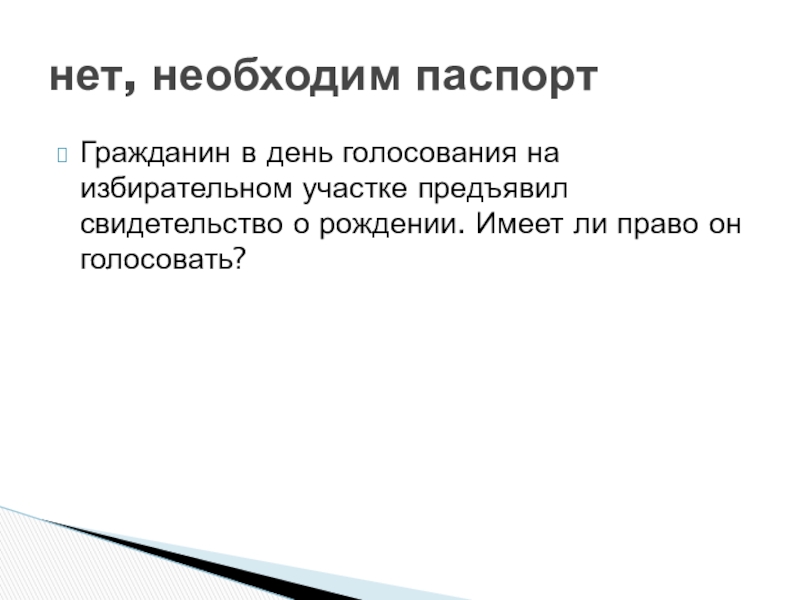 нет, необходим паспорт

Гражданин в день голосования на избирательном участке предъявил свидетельство о рождении. Имеет ли право он голосовать?